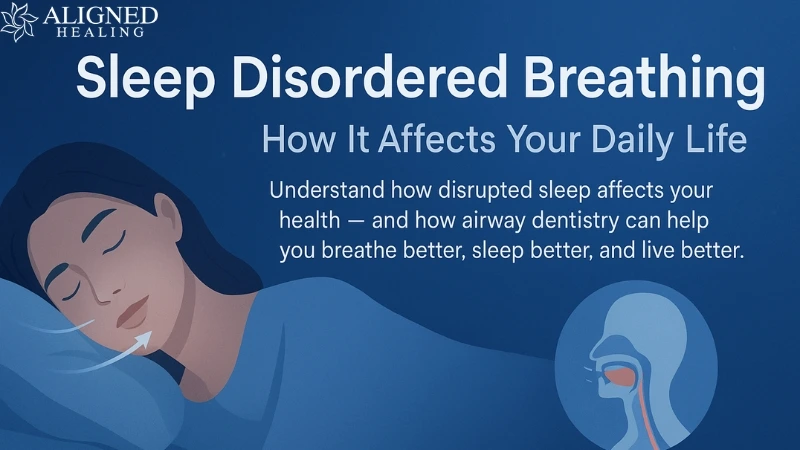 ALIGNED HEALING

Sleep Disordered Breathing

How It Affects Your Daily Life

Understand how disrupted sleep affects your health — and how airway dentistry can help you breathe better, sleep better, and live better.